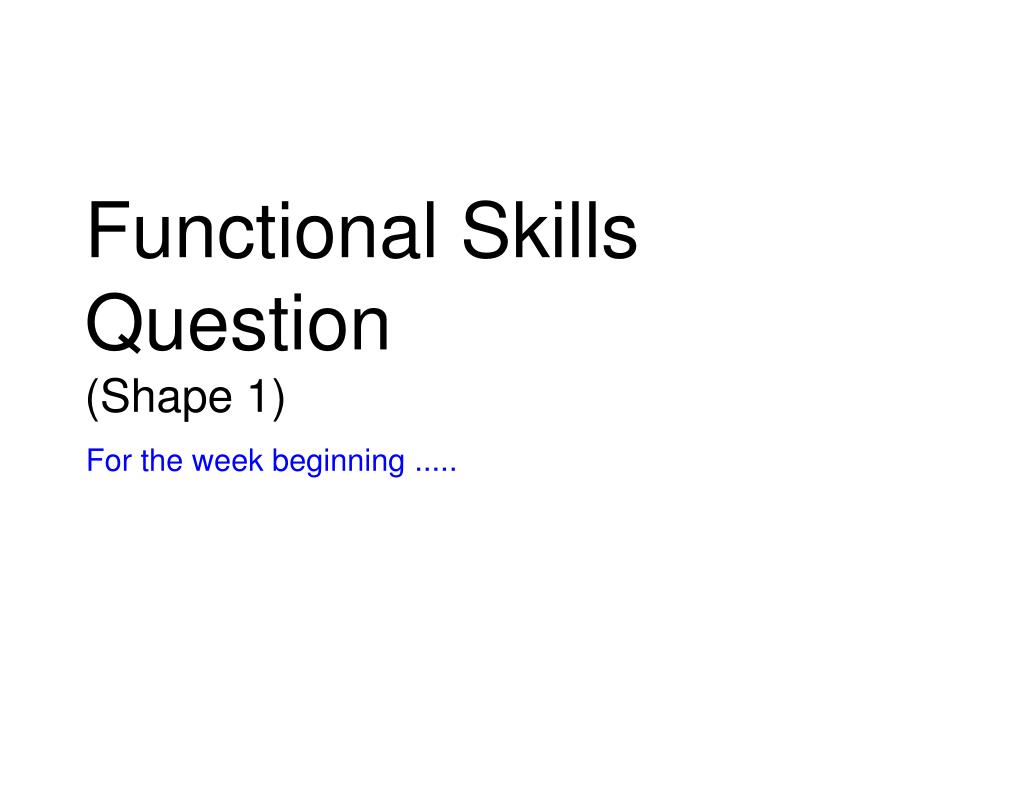 Functional Skills Question
(Shape 1)

For the week beginning .....